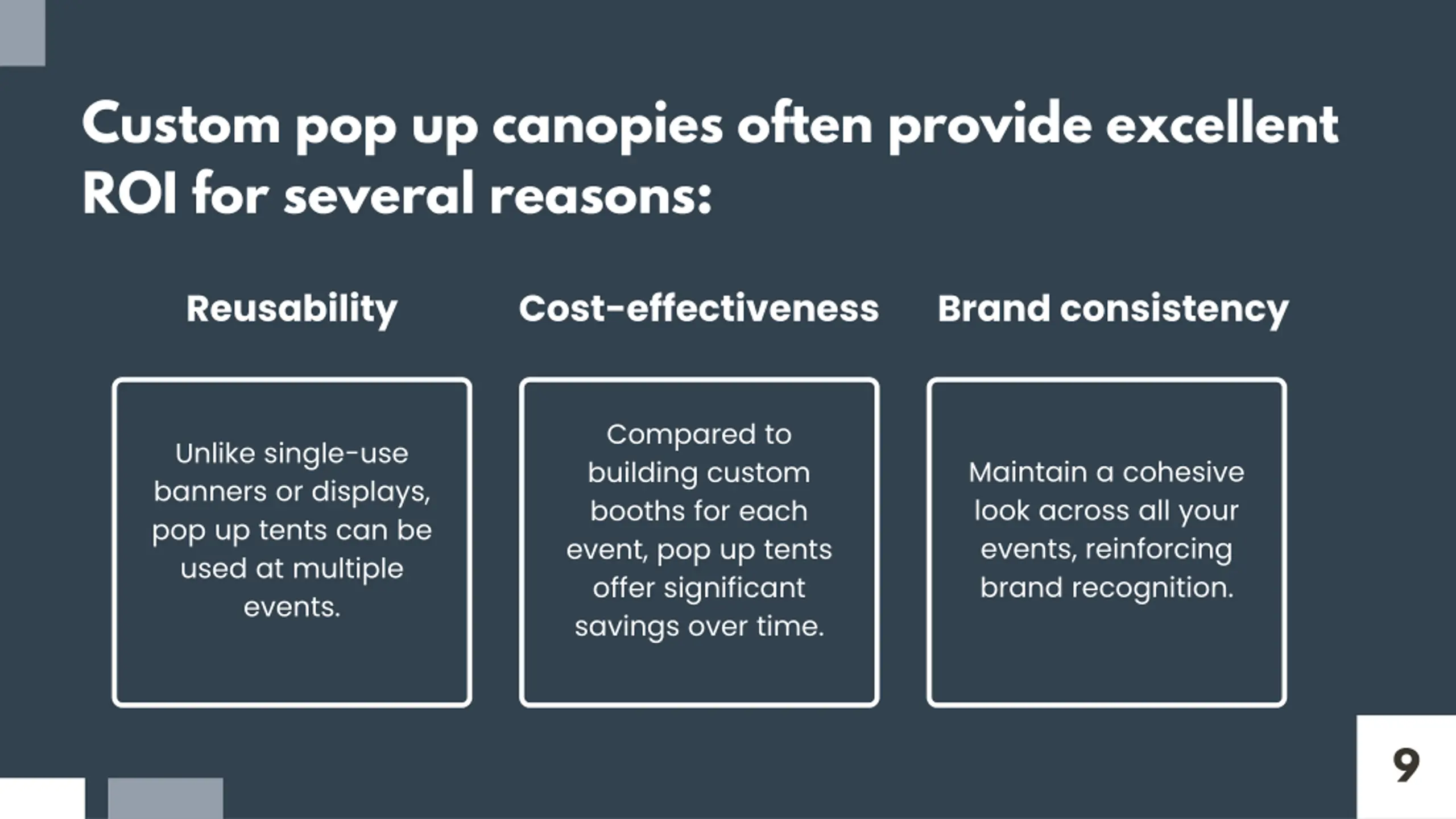 Custom pop up canopies often provide excellent ROI for several reasons:

Reusability

Unlike single-use banners or displays, pop up tents can be used at multiple events.

Cost-effectiveness

Compared to building custom booths for each event, pop up tents offer significant savings over time.

Brand consistency

Maintain a cohesive look across all your events, reinforcing brand recognition.

9